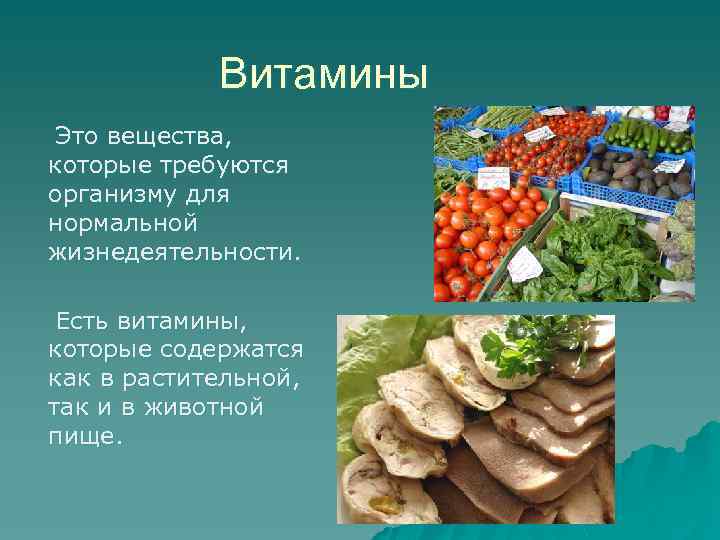 Витамины

Это вещества, которые требуются организму для нормальной жизнедеятельности.

Есть витамины, которые содержатся как в растительной, так и в животной пище.